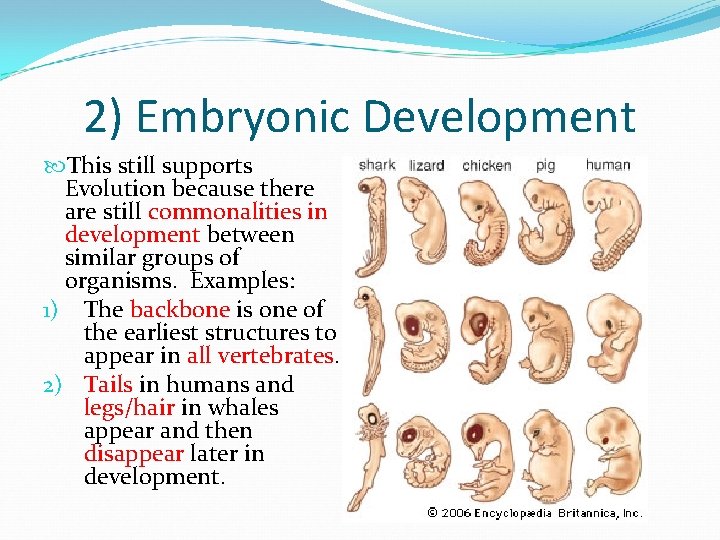 2) Embryonic Development

This still supports Evolution because there are still commonalities in development between similar groups of organisms. Examples:

1) The backbone is one of the earliest structures to appear in all vertebrates.

2) Tails in humans and legs/hair in whales appear and then disappear later in development.

shark lizard chicken pig human

© 2006 Encyclopædia Britannica, Inc.